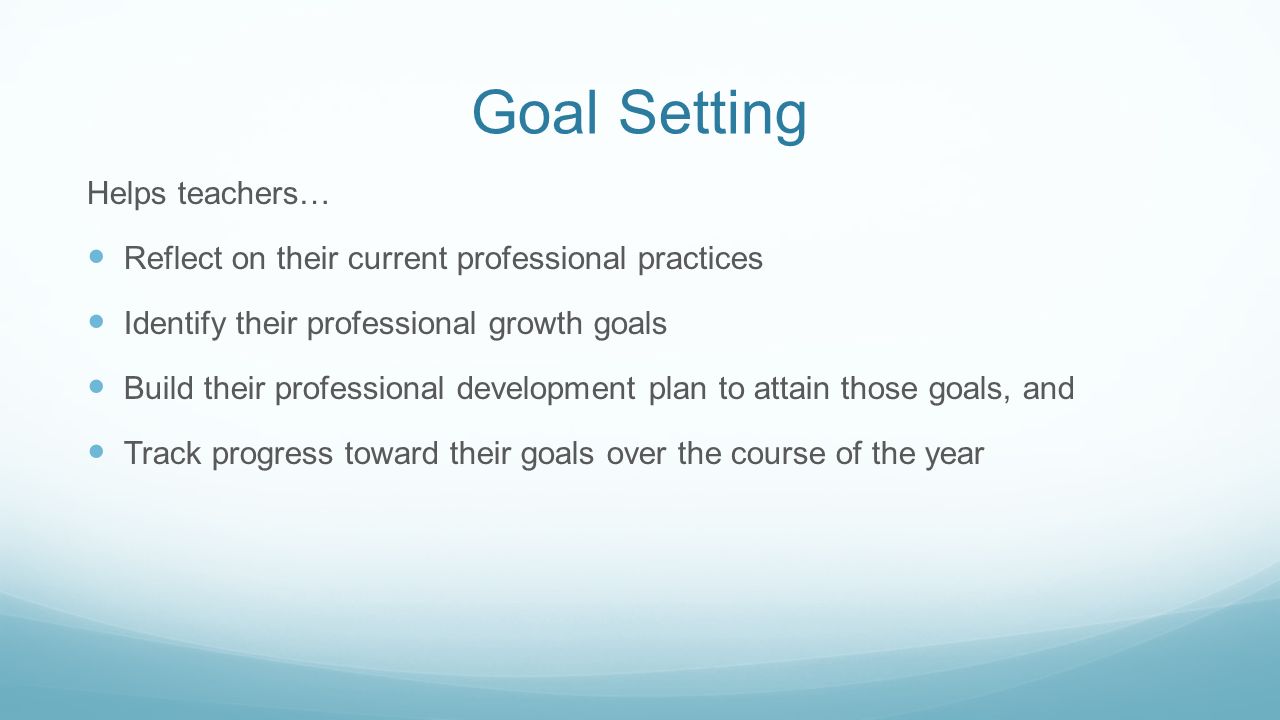 Goal Setting

Helps teachers…

- Reflect on their current professional practices
- Identify their professional growth goals
- Build their professional development plan to attain those goals, and
- Track progress toward their goals over the course of the year